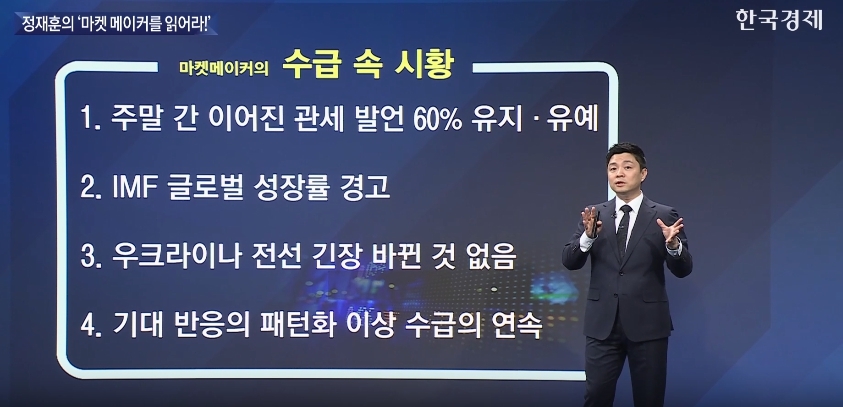 정재훈의 '마켓 메이커를 읽어라!'

한국경제

마켓메이커의 수급 속 시황

1. 주말 간 이어진 관세 발언 60% 유지 · 유예

2. IMF 글로벌 성장률 경고

3. 우크라이나 전선 긴장 바뀐 것 없음

4. 기대 반응의 패턴화 이상 수급의 연속